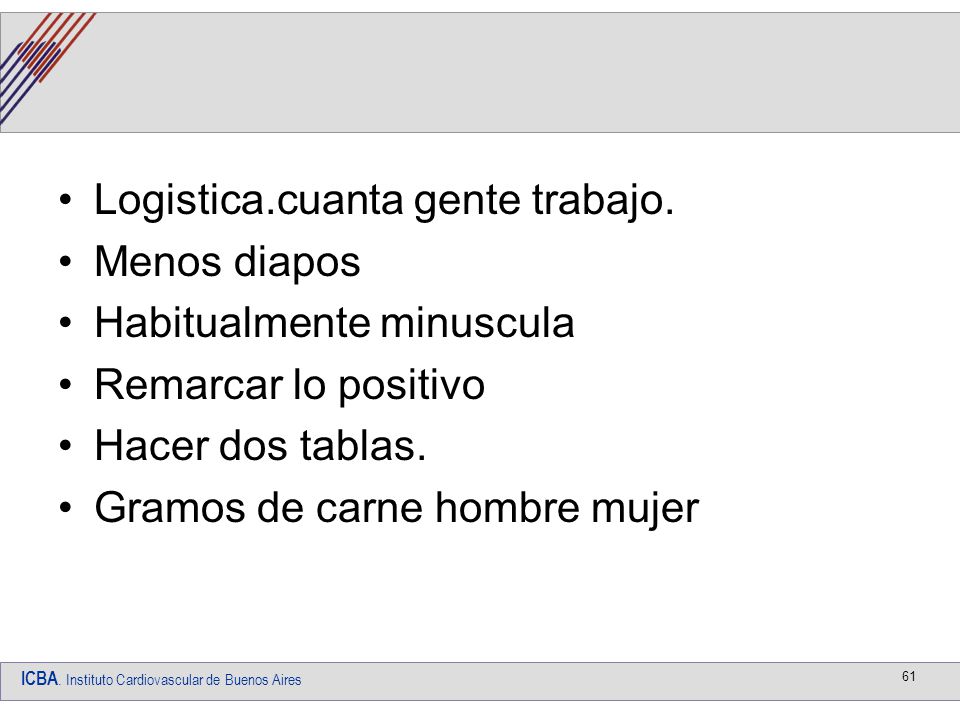 • Logistica.cuanta gente trabajo.
• Menos diapos
• Habitualmente minuscula
• Remarcar lo positivo
• Hacer dos tablas.
• Gramos de carne hombre mujer

ICBA. Instituto Cardiovascular de Buenos Aires

61